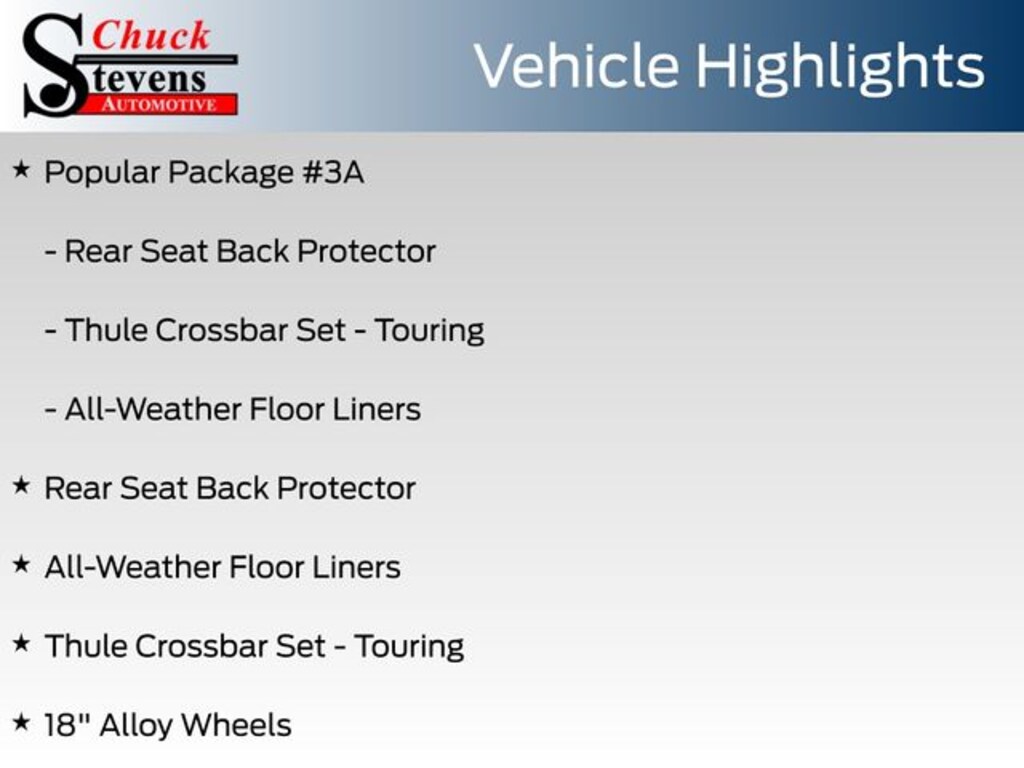 Chuck Stevens AUTOMOTIVE

Vehicle Highlights

★ Popular Package #3A

- Rear Seat Back Protector

- Thule Crossbar Set - Touring

- All-Weather Floor Liners

★ Rear Seat Back Protector

★ All-Weather Floor Liners

★ Thule Crossbar Set - Touring

★ 18" Alloy Wheels